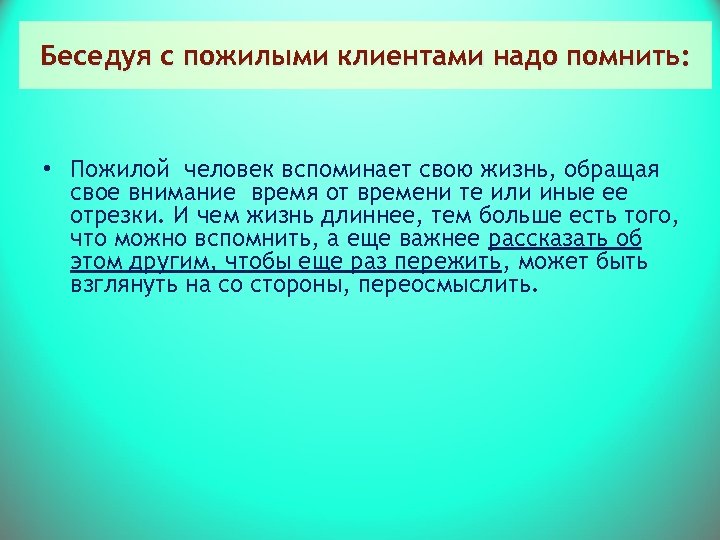 Беседуя с пожилыми клиентами надо помнить:

• Пожилой человек вспоминает свою жизнь, обращая свое внимание время от времени те или иные ее отрезки. И чем жизнь длиннее, тем больше есть того, что можно вспомнить, а еще важнее рассказать об этом другим, чтобы еще раз пережить, может быть взглянуть на со стороны, переосмыслить.